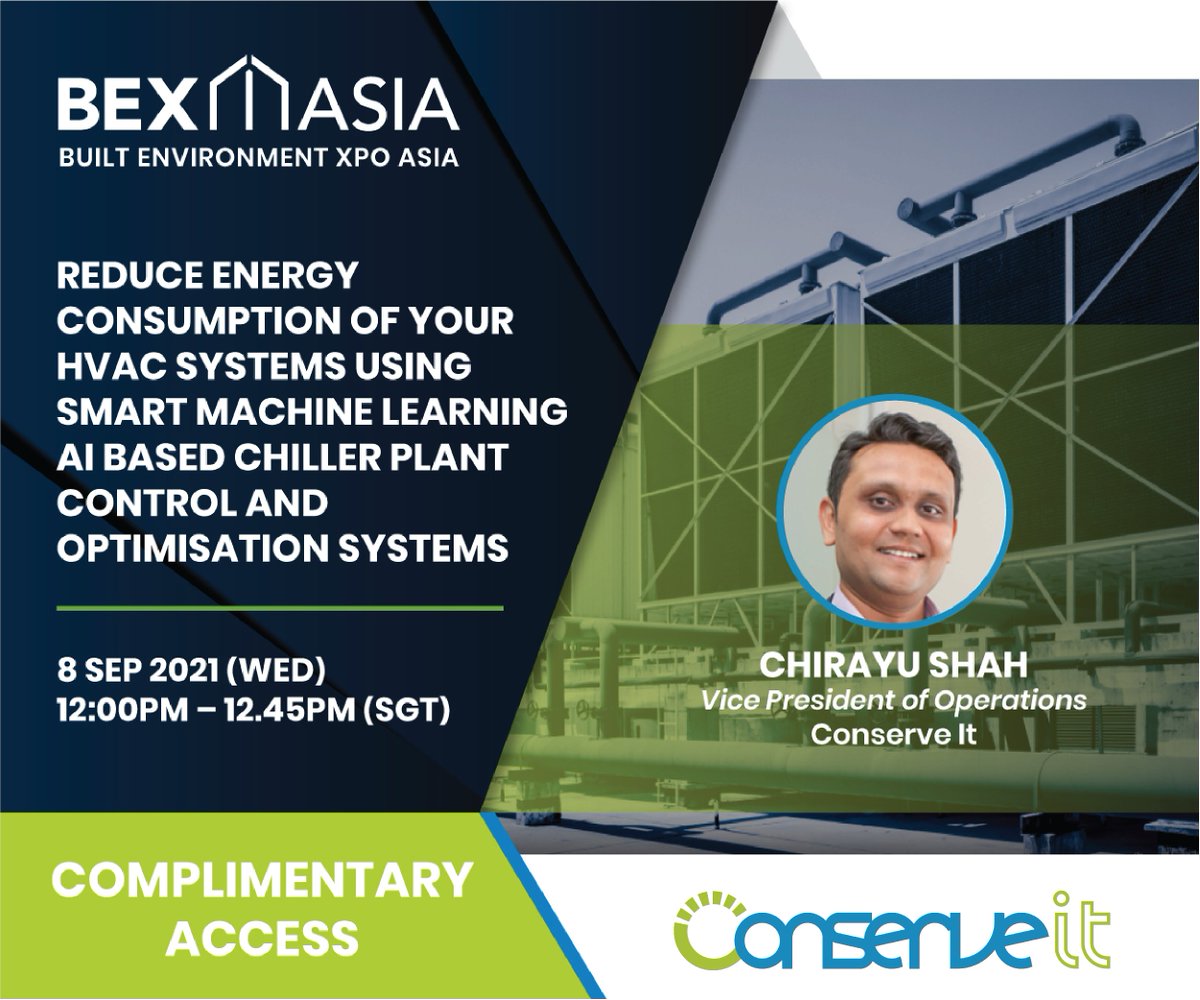 BEX ASIA
BUILT ENVIRONMENT XPO ASIA

REDUCE ENERGY CONSUMPTION OF YOUR HVAC SYSTEMS USING SMART MACHINE LEARNING AI BASED CHILLER PLANT CONTROL AND OPTIMISATION SYSTEMS

8 SEP 2021 (WED)
12:00PM – 12.45PM (SGT)

CHIRAYU SHAH
Vice President of Operations
Conserve It

COMPLIMENTARY ACCESS

Conserve it